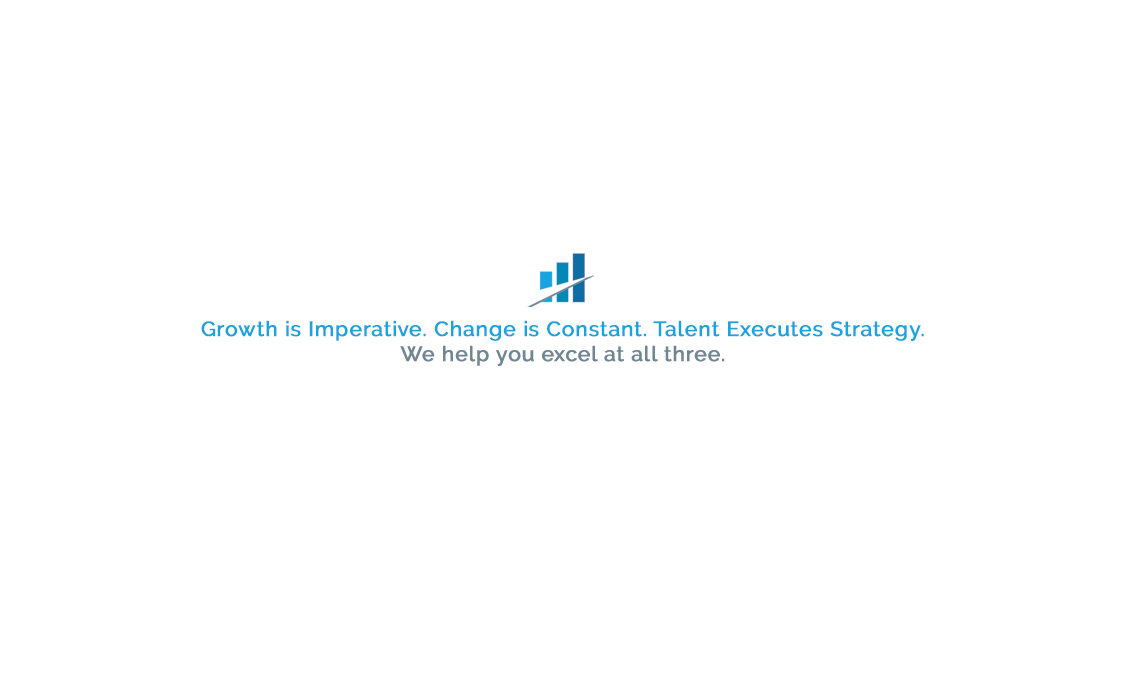 Growth is Imperative. Change is Constant. Talent Executes Strategy.
We help you excel at all three.